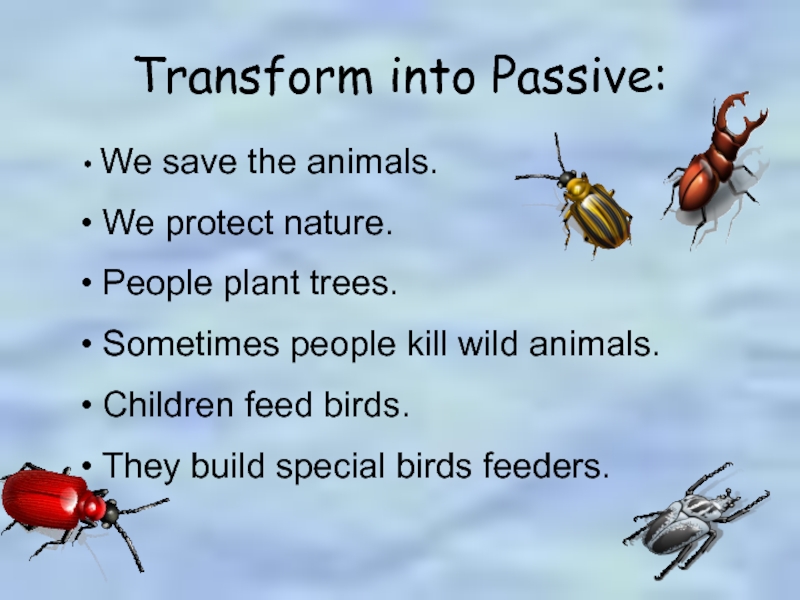 Transform into Passive:

• We save the animals.

• We protect nature.

• People plant trees.

• Sometimes people kill wild animals.

• Children feed birds.

• They build special birds feeders.